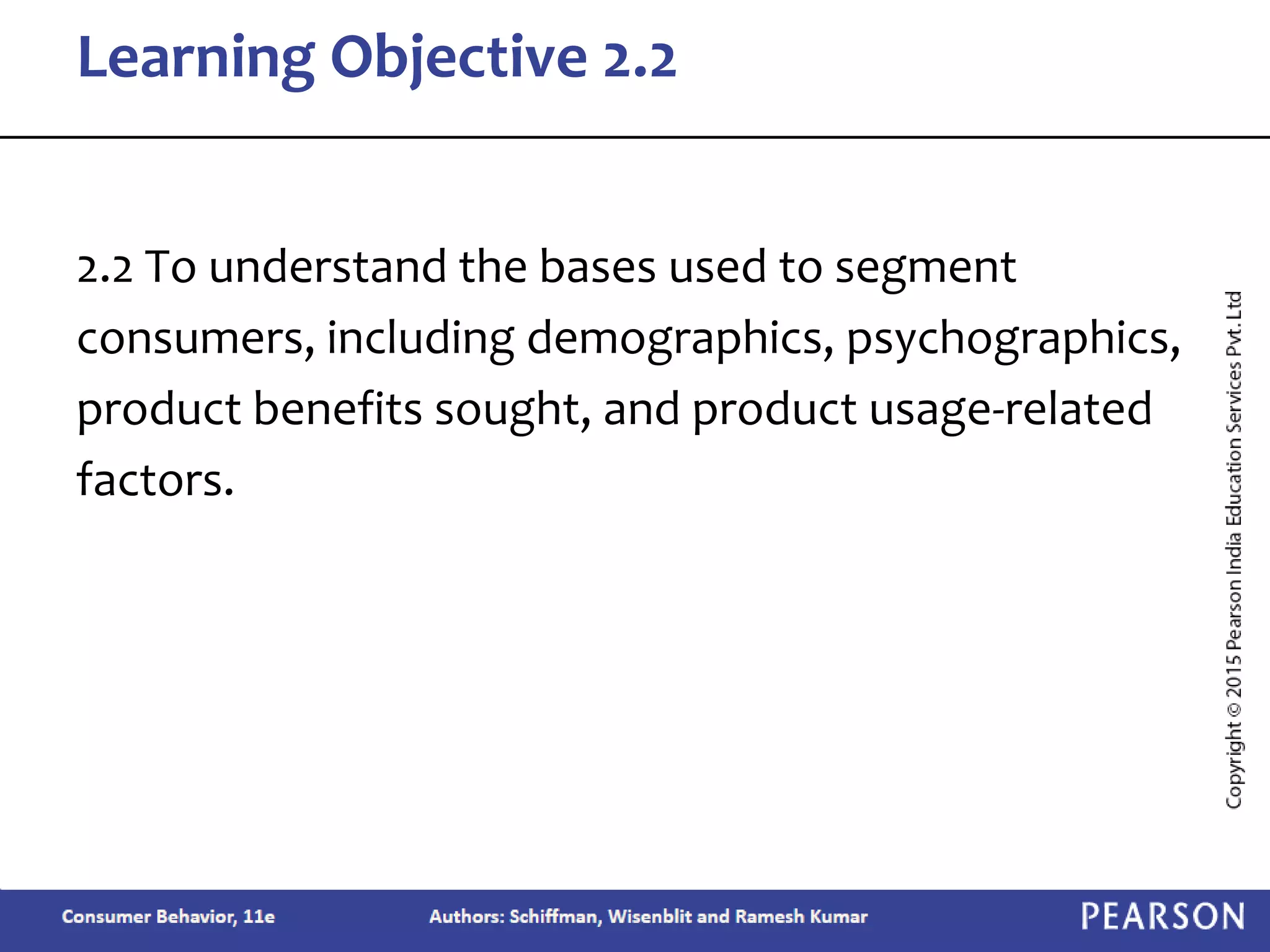 Learning Objective 2.2

2.2 To understand the bases used to segment consumers, including demographics, psychographics, product benefits sought, and product usage-related factors.

Copyright © 2015 Pearson India Education Services Pvt. Ltd

Consumer Behavior, 11e

Authors: Schiffman, Wisenblit and Ramesh Kumar

PEARSON